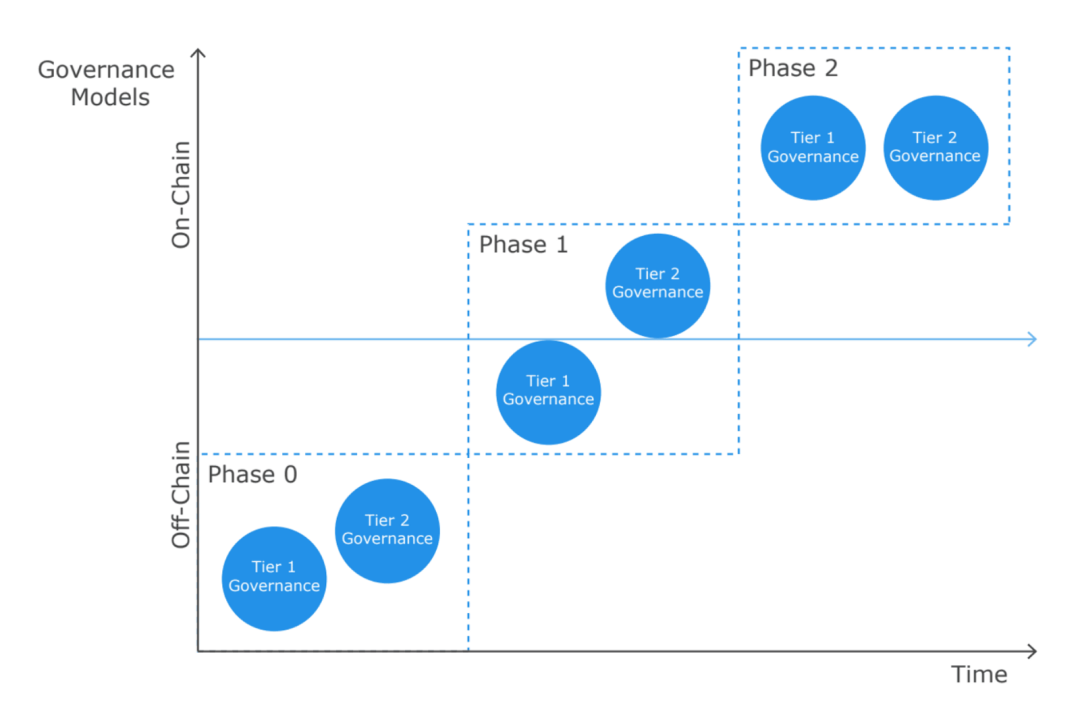 Governance Models

On-Chain

Off-Chain

Phase 2

Tier 1 Governance

Tier 2 Governance

Phase 1

Tier 2 Governance

Tier 1 Governance

Phase 0

Tier 2 Governance

Tier 1 Governance

Time